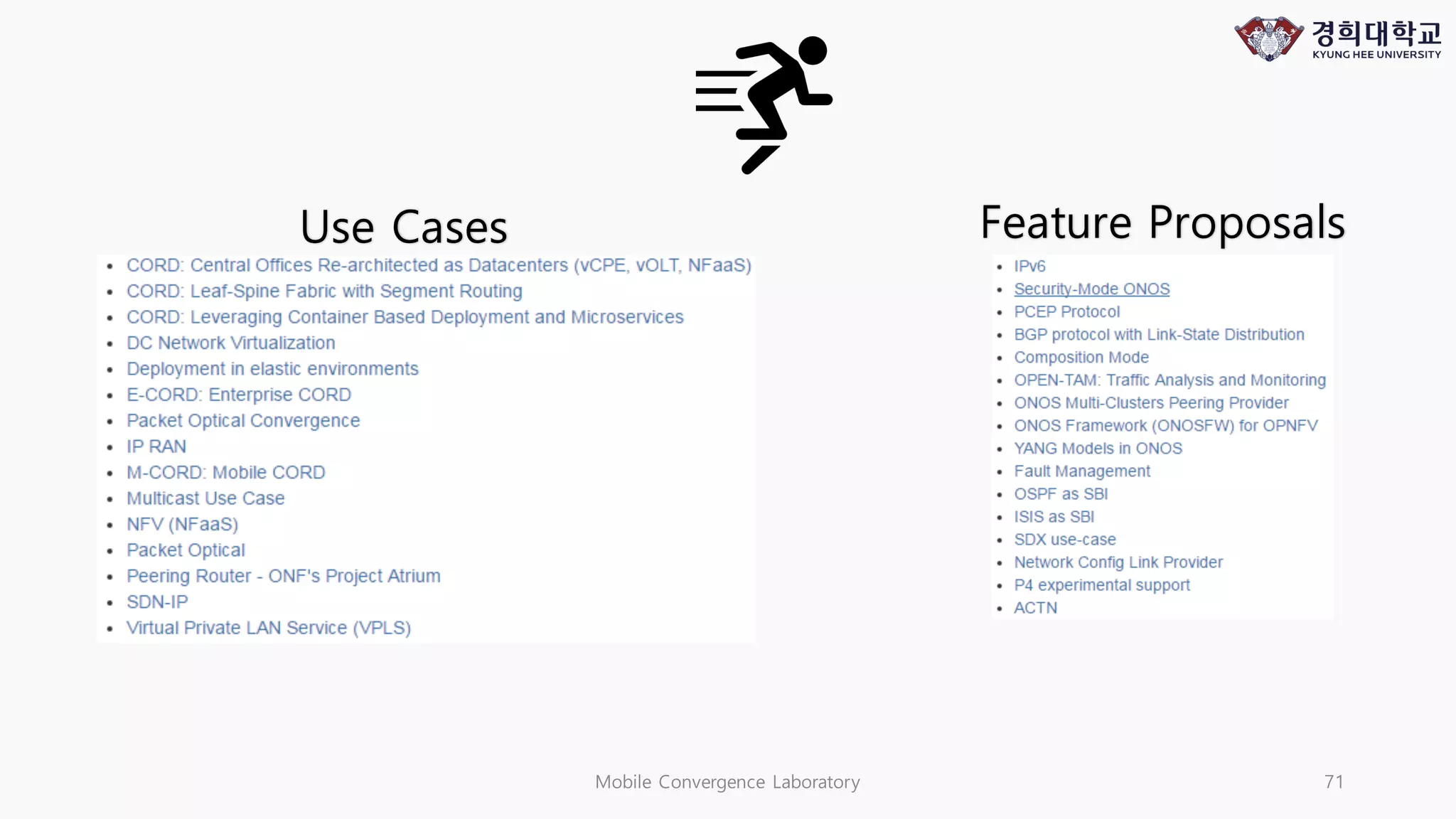 경희대학교
KYUNG HEE UNIVERSITY

Use Cases

- CORD: Central Offices Re-architected as Datacenters (vCPE, vOLT, NFaaS)
- CORD: Leaf-Spine Fabric with Segment Routing
- CORD: Leveraging Container Based Deployment and Microservices
- DC Network Virtualization
- Deployment in elastic environments
- E-CORD: Enterprise CORD
- Packet Optical Convergence
- IP RAN
- M-CORD: Mobile CORD
- Multicast Use Case
- NFV (NFaaS)
- Packet Optical
- Peering Router - ONF's Project Atrium
- SDN-IP
- Virtual Private LAN Service (VPLS)

Feature Proposals

- IPv6
- Security-Mode ONOS
- PCEP Protocol
- BGP protocol with Link-State Distribution
- Composition Mode
- OPEN-TAM: Traffic Analysis and Monitoring
- ONOS Multi-Clusters Peering Provider
- ONOS Framework (ONOSFW) for OPNFV
- YANG Models in ONOS
- Fault Management
- OSPF as SBI
- ISIS as SBI
- SDX use-case
- Network Config Link Provider
- P4 experimental support
- ACTN

Mobile Convergence Laboratory

71